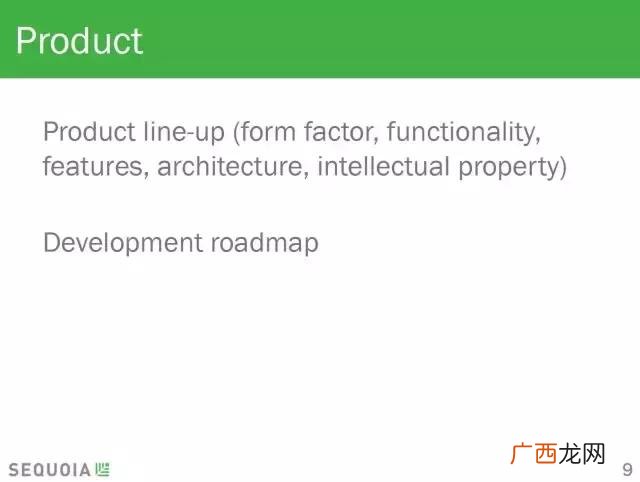 Product

Product line-up (form factor, functionality, features, architecture, intellectual property)

Development roadmap

SEQUOIA

广西龙网

9